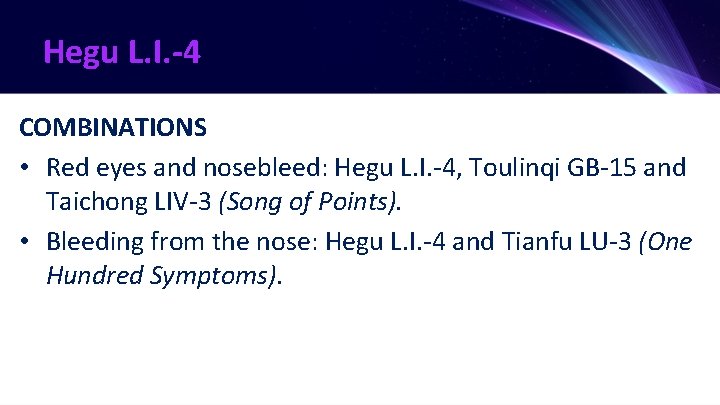 Hegu L.I.-4

COMBINATIONS

• Red eyes and nosebleed: Hegu L.I.-4, Toulinqi GB-15 and Taichong LIV-3 (Song of Points).

• Bleeding from the nose: Hegu L.I.-4 and Tianfu LU-3 (One Hundred Symptoms).